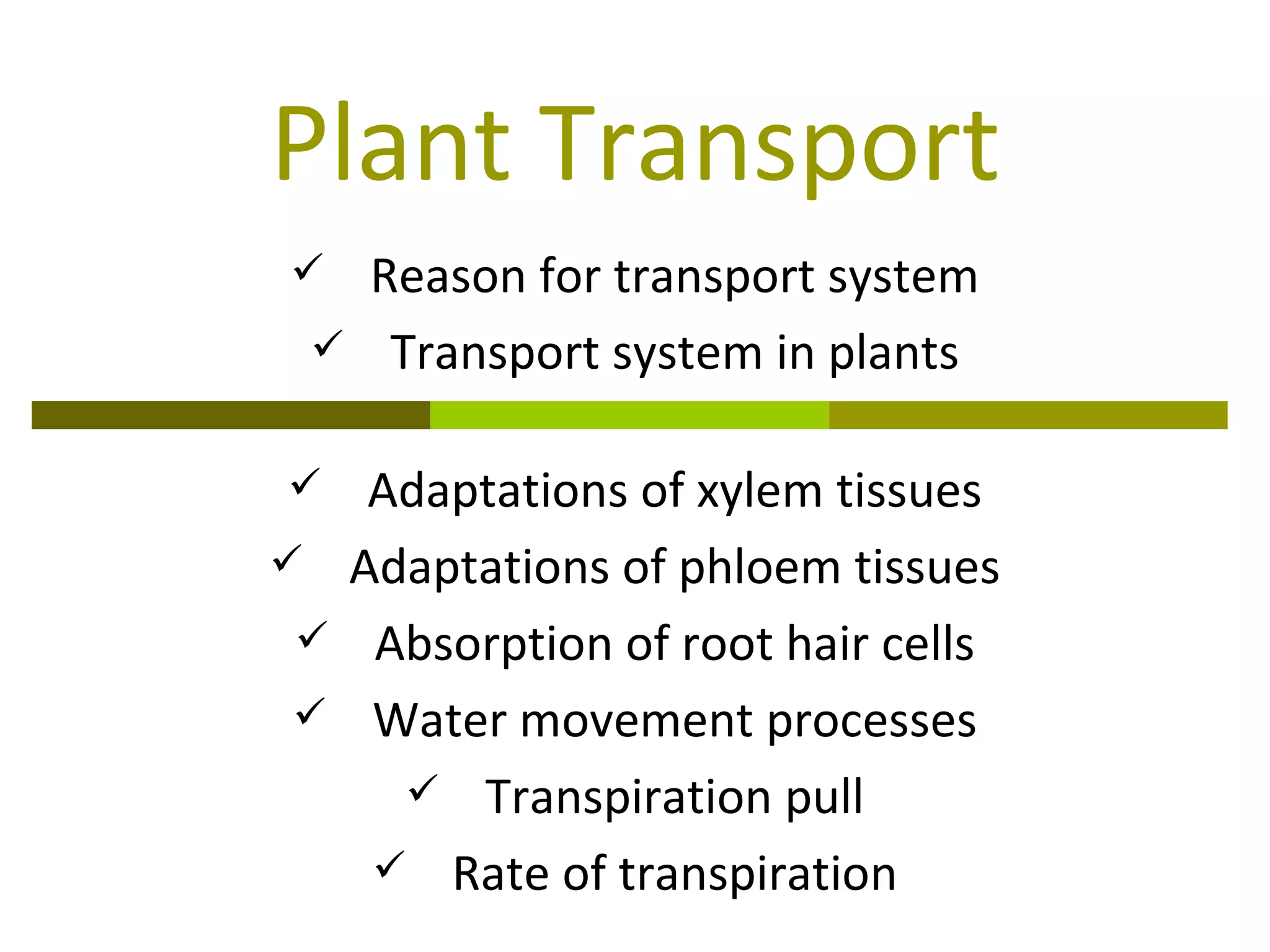 Plant Transport

✓ Reason for transport system
✓ Transport system in plants

✓ Adaptations of xylem tissues
✓ Adaptations of phloem tissues
✓ Absorption of root hair cells
✓ Water movement processes
✓ Transpiration pull
✓ Rate of transpiration